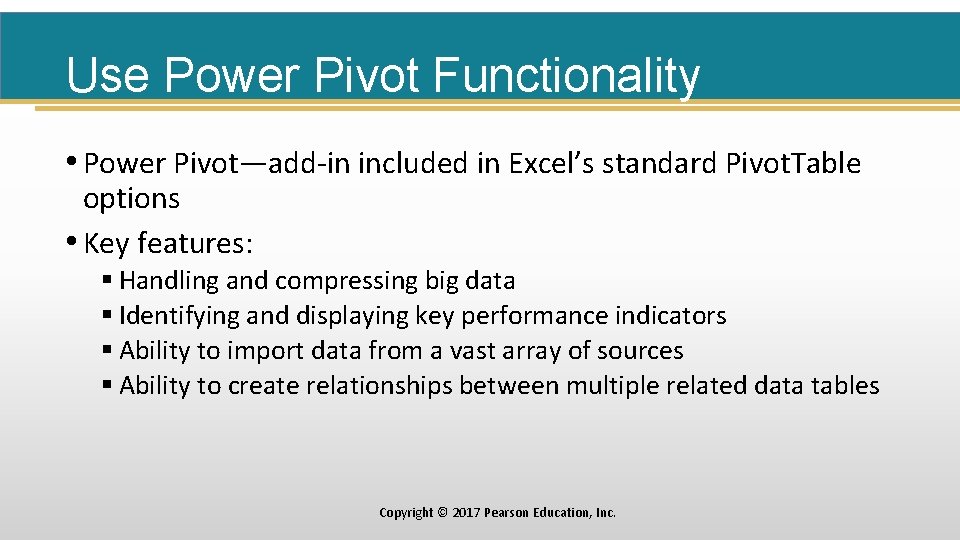 Use Power Pivot Functionality

• Power Pivot—add-in included in Excel's standard PivotTable options

• Key features:

▪ Handling and compressing big data
▪ Identifying and displaying key performance indicators
▪ Ability to import data from a vast array of sources
▪ Ability to create relationships between multiple related data tables

Copyright © 2017 Pearson Education, Inc.